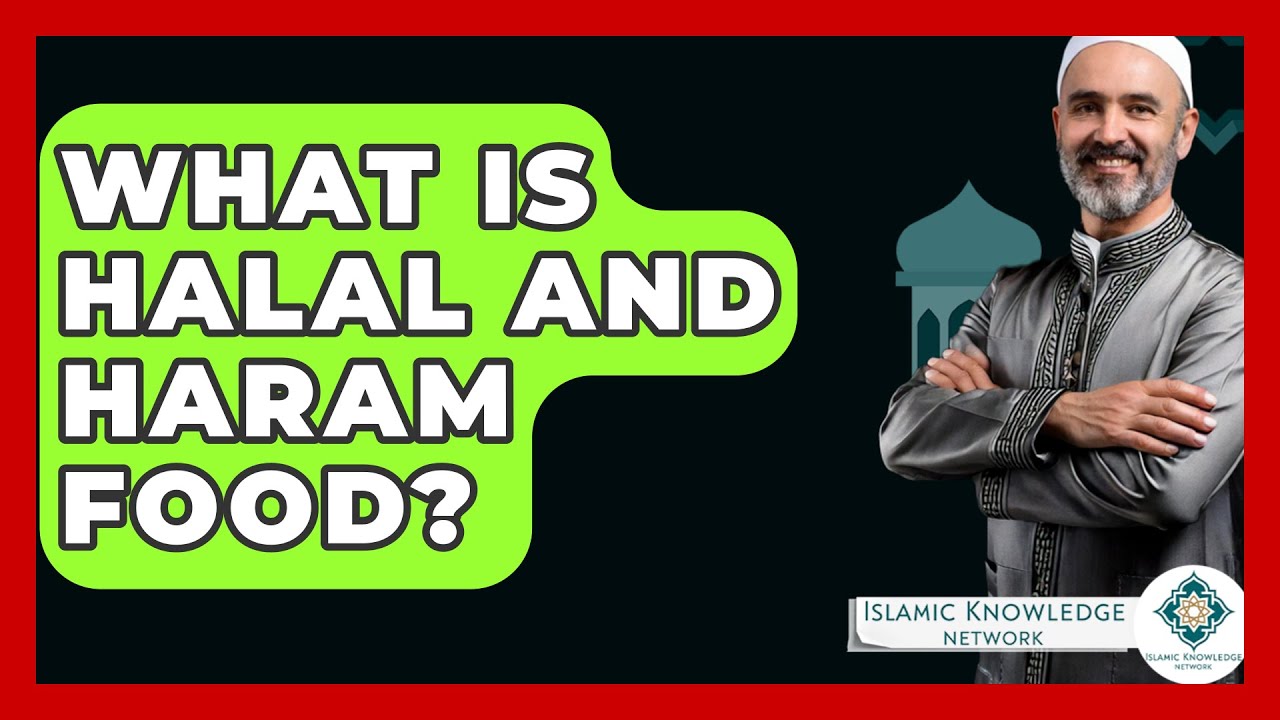 WHAT IS HALAL AND HARAM FOOD?

ISLAMIC KNOWLEDGE NETWORK

ISLAMIC KNOWLEDGE NETWORK